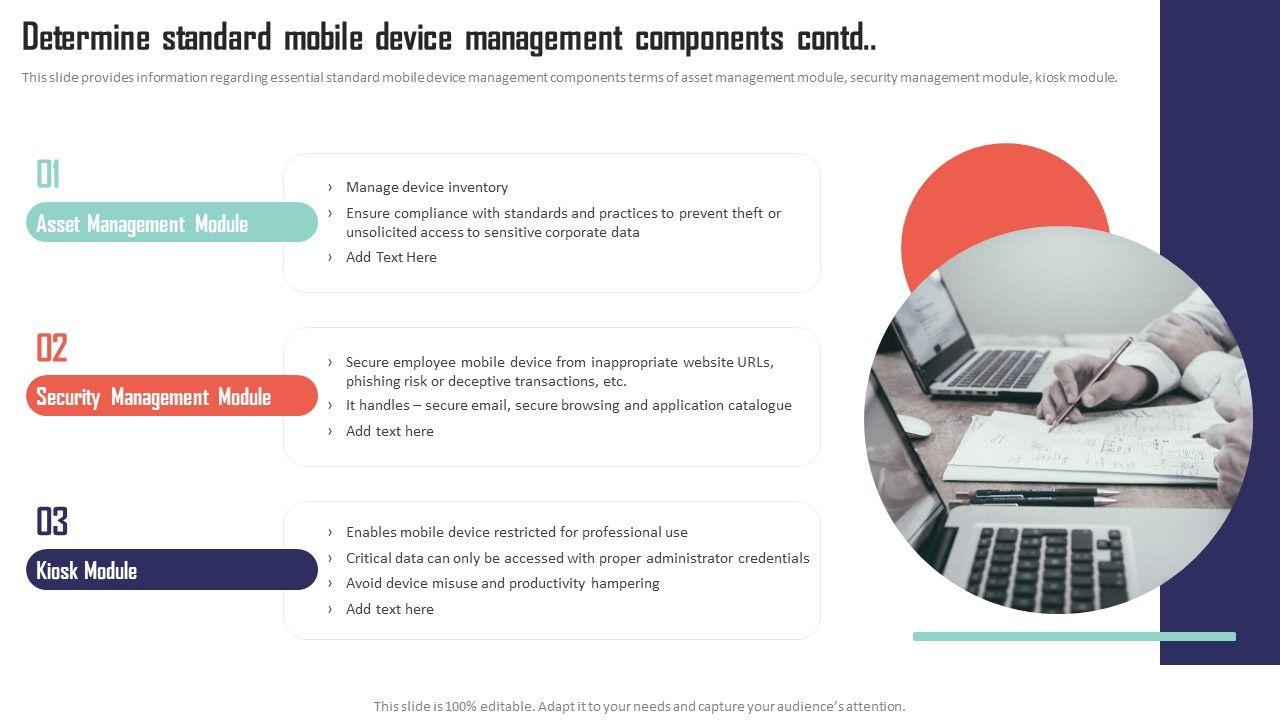 Determine standard mobile device management components contd..

This slide provides information regarding essential standard mobile device management components terms of asset management module, security management module, kiosk module.

01

Asset Management Module

› Manage device inventory
› Ensure compliance with standards and practices to prevent theft or unsolicited access to sensitive corporate data
› Add Text Here

02

Security Management Module

› Secure employee mobile device from inappropriate website URLs, phishing risk or deceptive transactions, etc.
› It handles – secure email, secure browsing and application catalogue
› Add text here

03

Kiosk Module

› Enables mobile device restricted for professional use
› Critical data can only be accessed with proper administrator credentials
› Avoid device misuse and productivity hampering
› Add text here

This slide is 100% editable. Adapt it to your needs and capture your audience's attention.